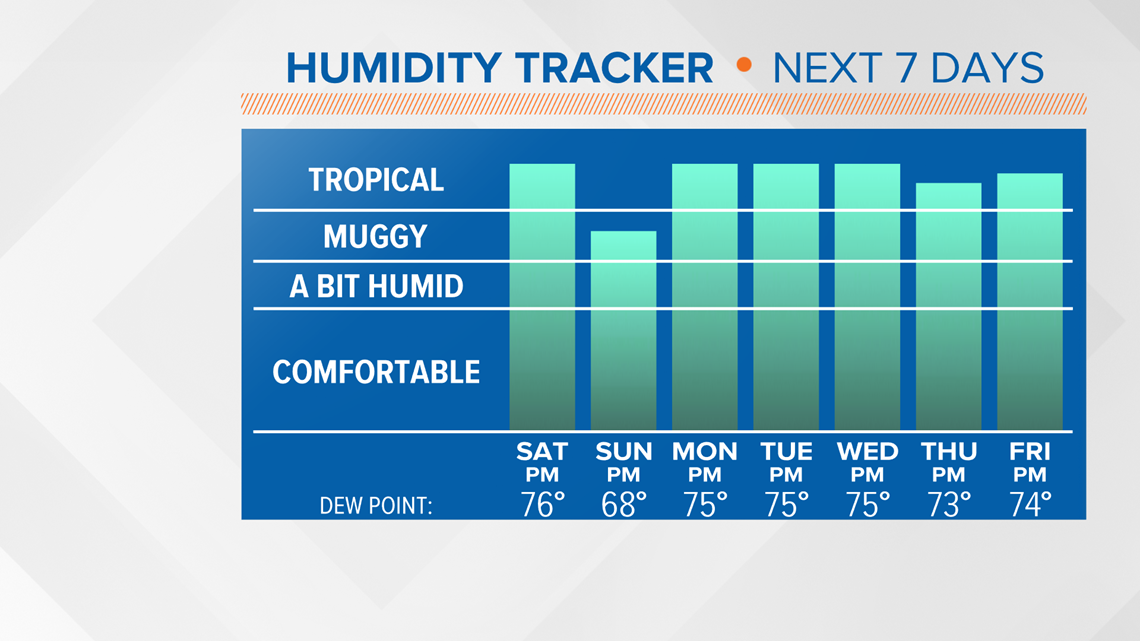 HUMIDITY TRACKER • NEXT 7 DAYS

TROPICAL

MUGGY

A BIT HUMID

COMFORTABLE

| | SAT PM | SUN PM | MON PM | TUE PM | WED PM | THU PM | FRI PM |
|---|---|---|---|---|---|---|---|
| DEW POINT: | 76° | 68° | 75° | 75° | 75° | 73° | 74° |